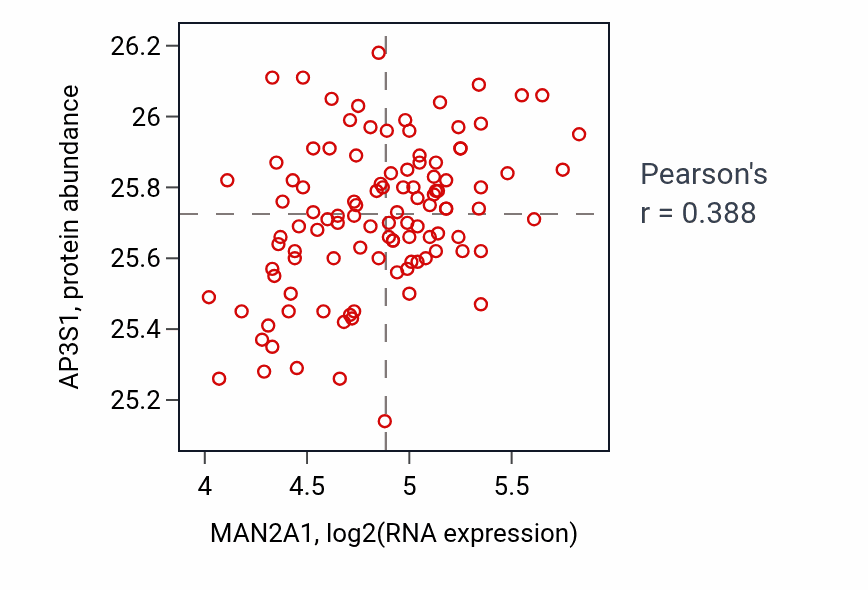 AP3S1, protein abundance

26.2
26
25.8
25.6
25.4
25.2

4
4.5
5
5.5

MAN2A1, log2(RNA expression)

Pearson's
r = 0.388